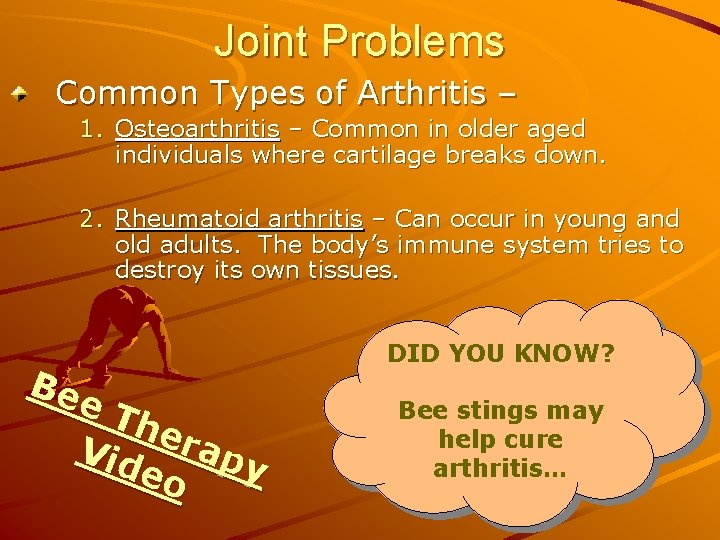 Joint Problems

Common Types of Arthritis –

1. Osteoarthritis – Common in older aged individuals where cartilage breaks down.

2. Rheumatoid arthritis – Can occur in young and old adults. The body's immune system tries to destroy its own tissues.

Bee Therapy Video

DID YOU KNOW?

Bee stings may help cure arthritis…